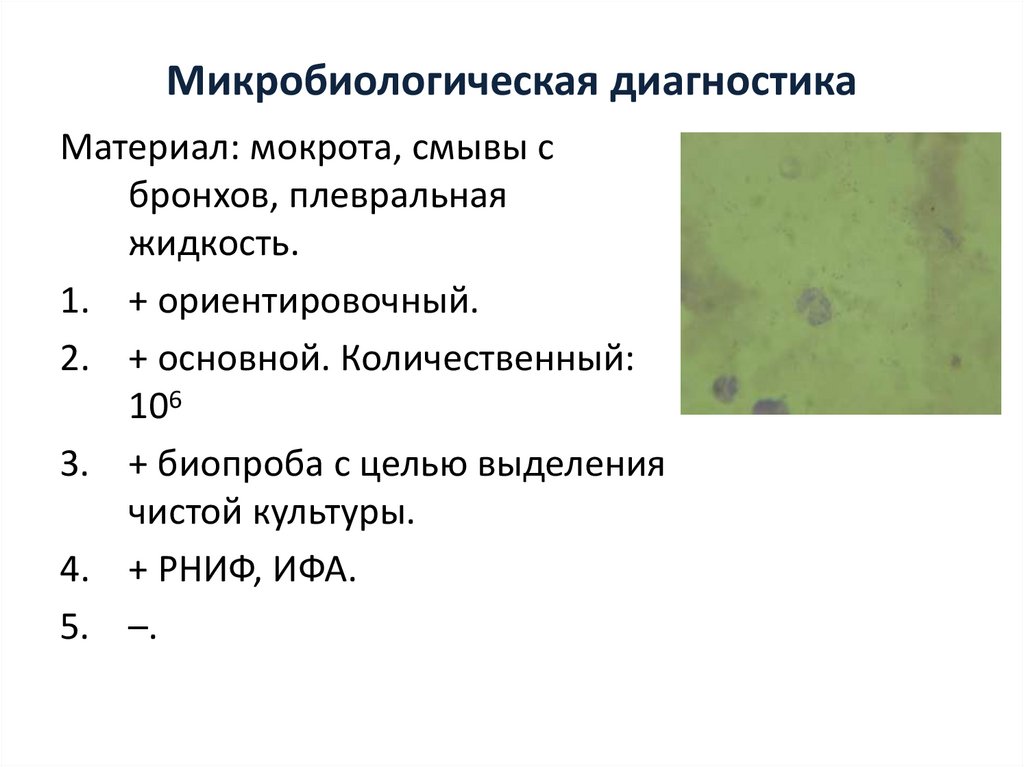 Микробиологическая диагностика

Материал: мокрота, смывы с бронхов, плевральная жидкость.

1. + ориентировочный.

2. + основной. Количественный: $10^6$

3. + биопроба с целью выделения чистой культуры.

4. + РНИФ, ИФА.

5. –.